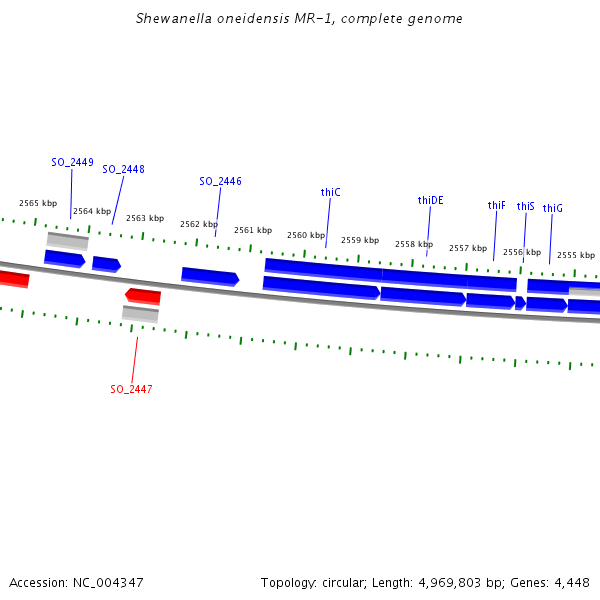 Shewanella oneidensis MR-1, complete genome

SO_2449
SO_2448
SO_2446
thiC
thiDE
thiF
thiS
thiG

2565 kbp
2564 kbp
2563 kbp
2562 kbp
2561 kbp
2560 kbp
2559 kbp
2558 kbp
2557 kbp
2556 kbp
2555 kbp

SO_2447

Accession: NC_004347

Topology: circular; Length: 4,969,803 bp; Genes: 4,448